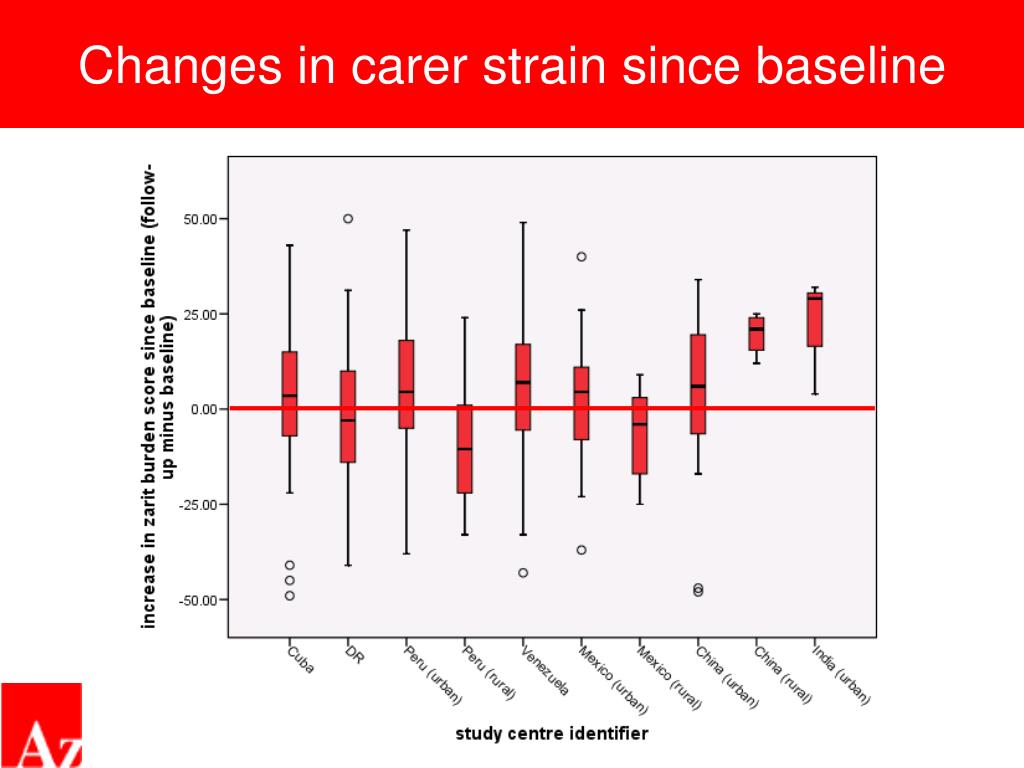 Changes in carer strain since baseline

increase in zarit burden score since baseline (follow-up minus baseline)

50.00

25.00

0.00

-25.00

-50.00

Cuba

DR

Peru (urban)

Peru (rural)

Venezuela

Mexico (urban)

Mexico (rural)

China (urban)

China (rural)

India (urban)

study centre identifier

Az